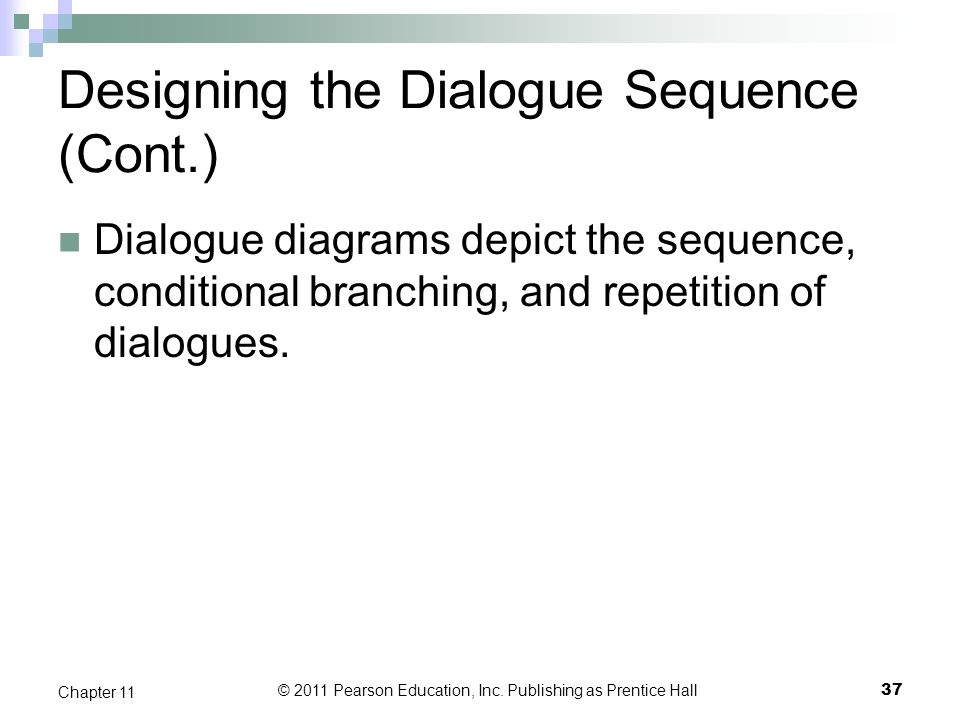 Designing the Dialogue Sequence (Cont.)

Dialogue diagrams depict the sequence, conditional branching, and repetition of dialogues.

Chapter 11

© 2011 Pearson Education, Inc. Publishing as Prentice Hall

37